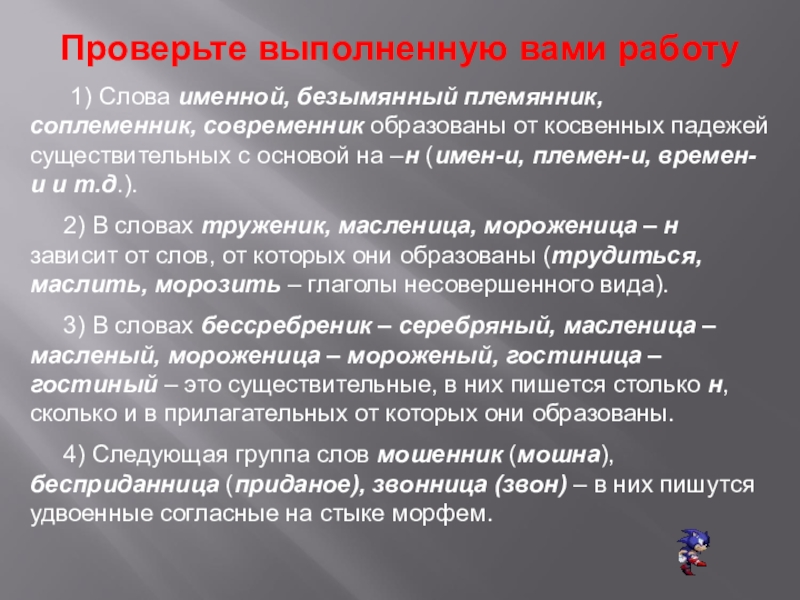 Проверьте выполненную вами работу

1) Слова именной, безымянный племянник, соплеменник, современник образованы от косвенных падежей существительных с основой на –н (имен-и, племен-и, времен-и и т.д.).

2) В словах труженик, масленица, мороженица – н зависит от слов, от которых они образованы (трудиться, маслить, морозить – глаголы несовершенного вида).

3) В словах бессребреник – серебряный, масленица – масленый, мороженица – мороженый, гостиница – гостиный – это существительные, в них пишется столько н, сколько и в прилагательных от которых они образованы.

4) Следующая группа слов мошенник (мошна), бесприданница (приданое), звонница (звон) – в них пишутся удвоенные согласные на стыке морфем.